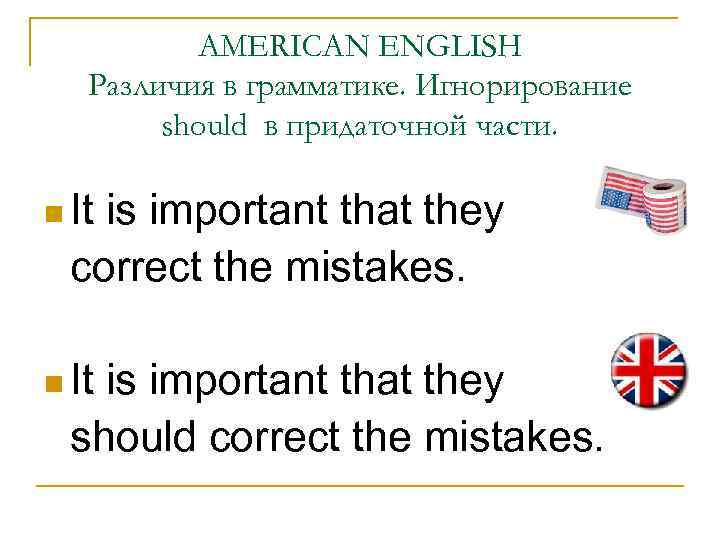 AMERICAN ENGLISH
Различия в грамматике. Игнорирование should в придаточной части.

It is important that they correct the mistakes.

It is important that they should correct the mistakes.